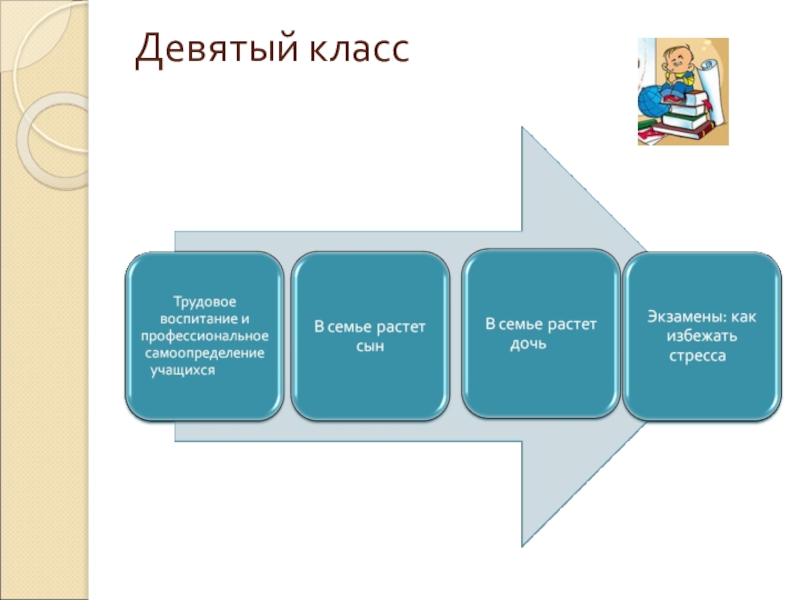 Девятый класс

Трудовое воспитание и профессиональное самоопределение учащихся

В семье растет сын

В семье растет дочь

Экзамены: как избежать стресса